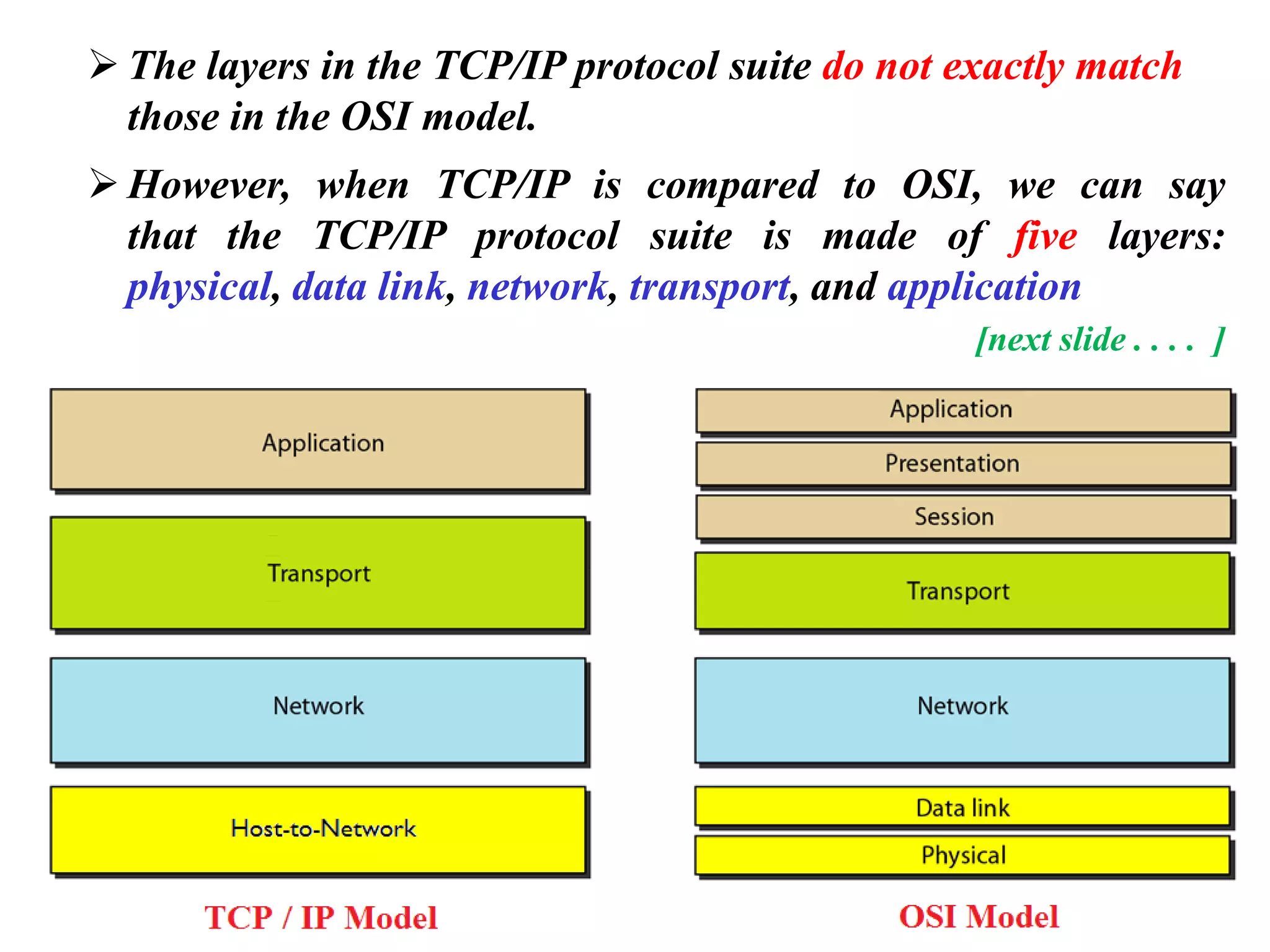 ➢ The layers in the TCP/IP protocol suite do not exactly match those in the OSI model.

➢ However, when TCP/IP is compared to OSI, we can say that the TCP/IP protocol suite is made of five layers: physical, data link, network, transport, and application

[next slide . . . . ]

Application

Transport

Network

Host-to-Network

TCP / IP Model

Application

Presentation

Session

Transport

Network

Data link

Physical

OSI Model